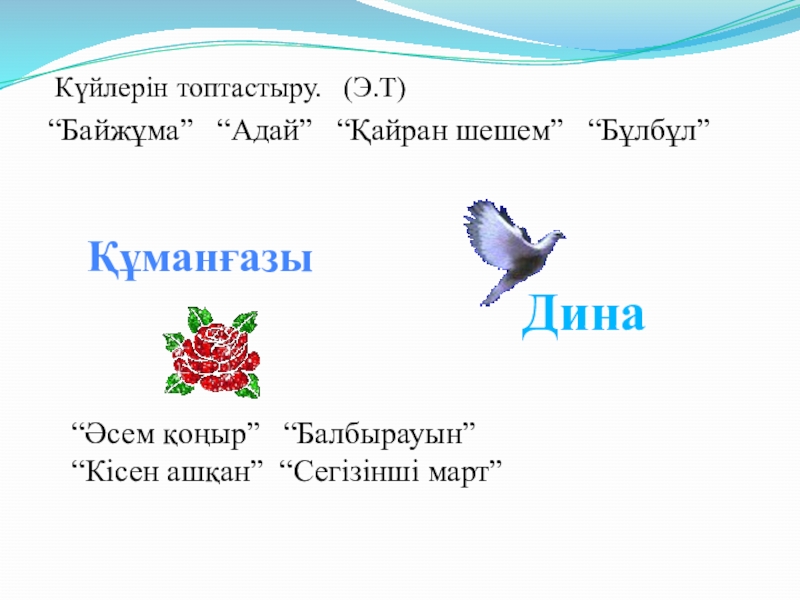 Күйлерін топтастыру. (Э.Т)

“Байжұма” “Адай” “Қайран шешем” “Бұлбұл”

Құманғазы

Дина

“Әсем қоңыр” “Балбырауын”
“Кісен ашқан” “Сегізінші март”